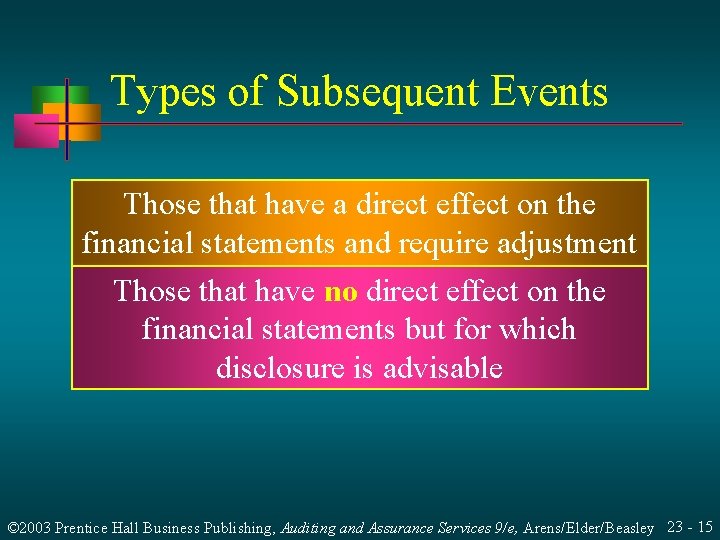 Types of Subsequent Events

Those that have a direct effect on the financial statements and require adjustment

Those that have no direct effect on the financial statements but for which disclosure is advisable

©2003 Prentice Hall Business Publishing, Auditing and Assurance Services 9/e, Arens/Elder/Beasley 23 - 15